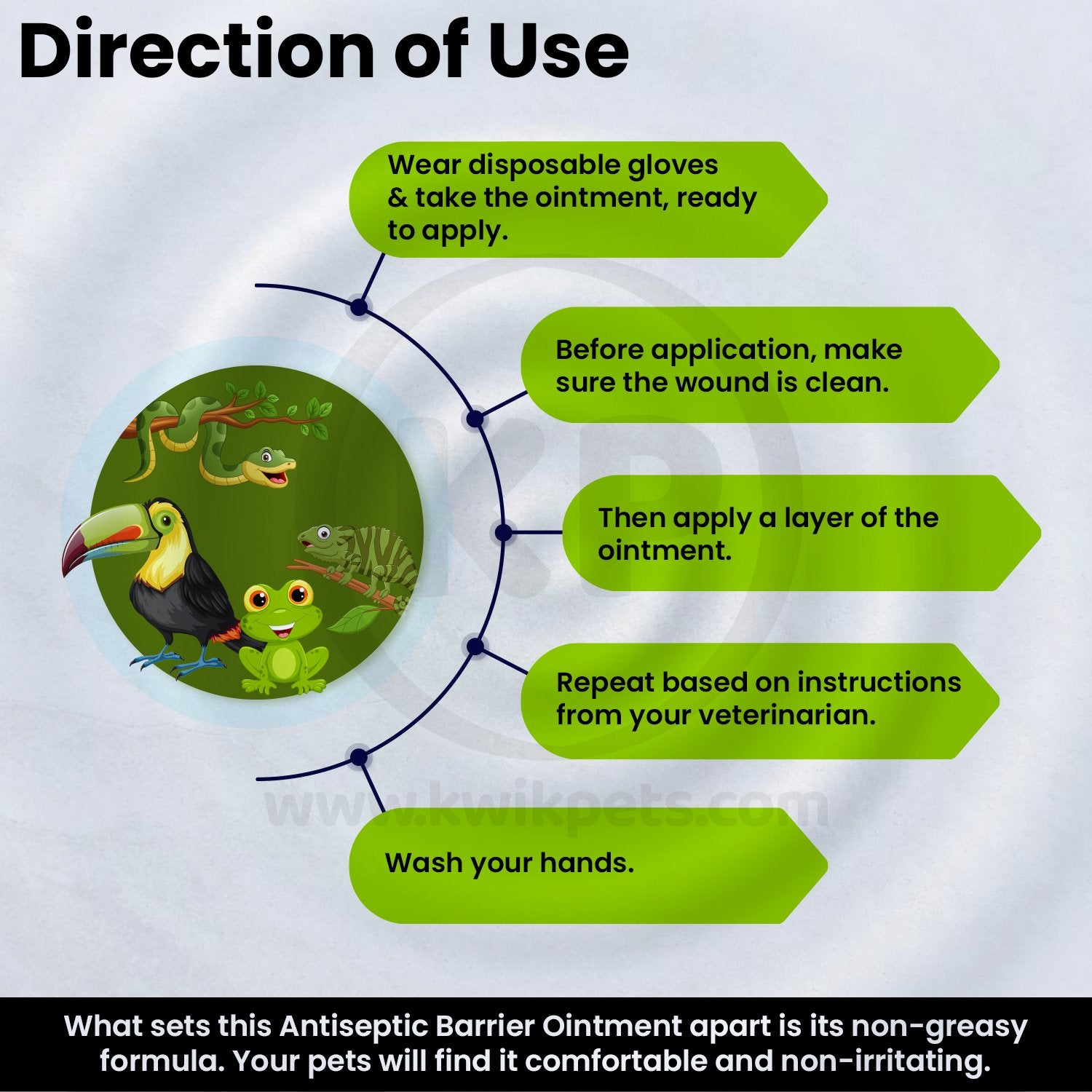 Direction of Use

Wear disposable gloves & take the ointment, ready to apply.

Before application, make sure the wound is clean.

Then apply a layer of the ointment.

Repeat based on instructions from your veterinarian.

Wash your hands.

KP

www.kwikpets.com

What sets this Antiseptic Barrier Ointment apart is its non-greasy formula. Your pets will find it comfortable and non-irritating.